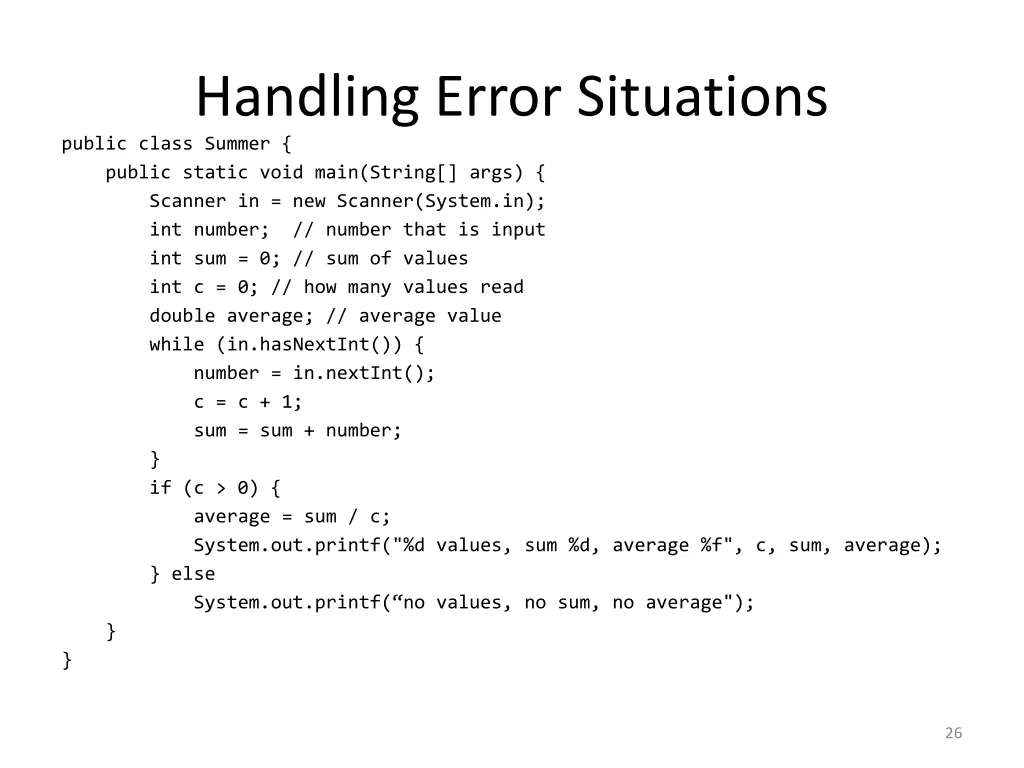 Handling Error Situations

public class Summer {
    public static void main(String[] args) {
        Scanner in = new Scanner(System.in);
        int number;  // number that is input
        int sum = 0; // sum of values
        int c = 0; // how many values read
        double average; // average value
        while (in.hasNextInt()) {
            number = in.nextInt();
            c = c + 1;
            sum = sum + number;
        }
        if (c > 0) {
            average = sum / c;
            System.out.printf("%d values, sum %d, average %f", c, sum, average);
        } else
            System.out.printf(“no values, no sum, no average");
    }
}

26